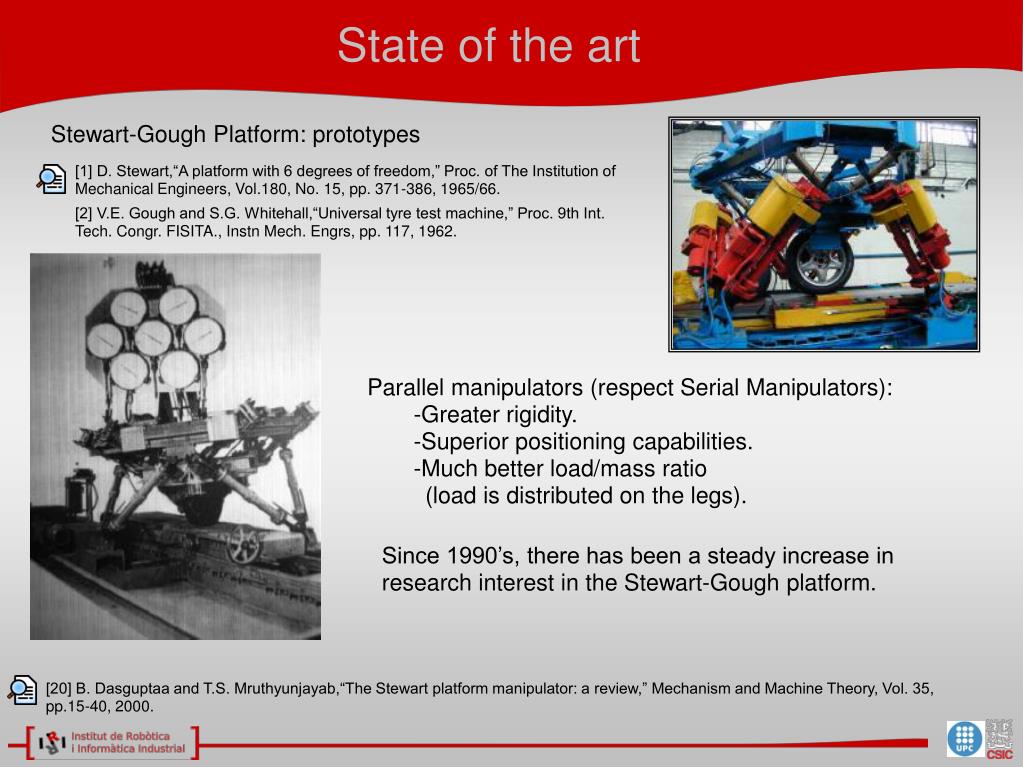 State of the art

Stewart-Gough Platform: prototypes

[1] D. Stewart,“A platform with 6 degrees of freedom,” Proc. of The Institution of Mechanical Engineers, Vol.180, No. 15, pp. 371-386, 1965/66.

[2] V.E. Gough and S.G. Whitehall,“Universal tyre test machine,” Proc. 9th Int. Tech. Congr. FISITA., Instn Mech. Engrs, pp. 117, 1962.

Parallel manipulators (respect Serial Manipulators):
-Greater rigidity.
-Superior positioning capabilities.
-Much better load/mass ratio
(load is distributed on the legs).

Since 1990’s, there has been a steady increase in research interest in the Stewart-Gough platform.

[20] B. Dasguptaa and T.S. Mruthyunjayab,“The Stewart platform manipulator: a review,” Mechanism and Machine Theory, Vol. 35, pp.15-40, 2000.

Institut de Robòtica i Informàtica Industrial

UPC CSIC